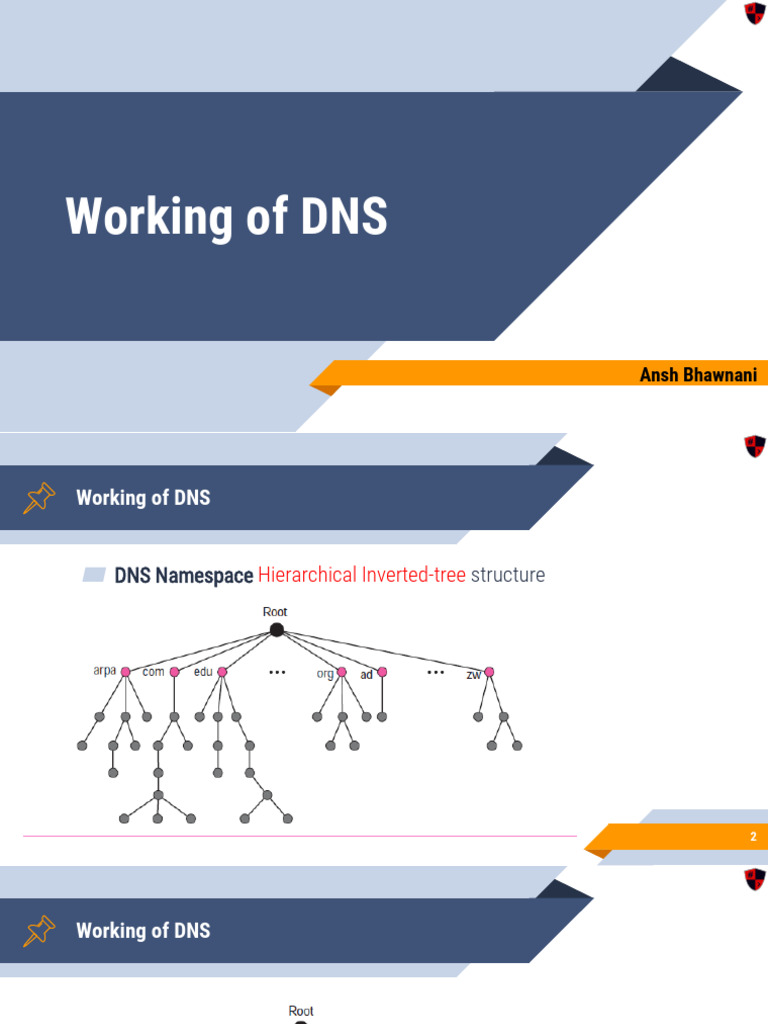 Working of DNS

Ansh Bhawnani

Working of DNS

DNS Namespace Hierarchical Inverted-tree structure

Root

arpa com edu ... org ad ... zw

2

Working of DNS

Root